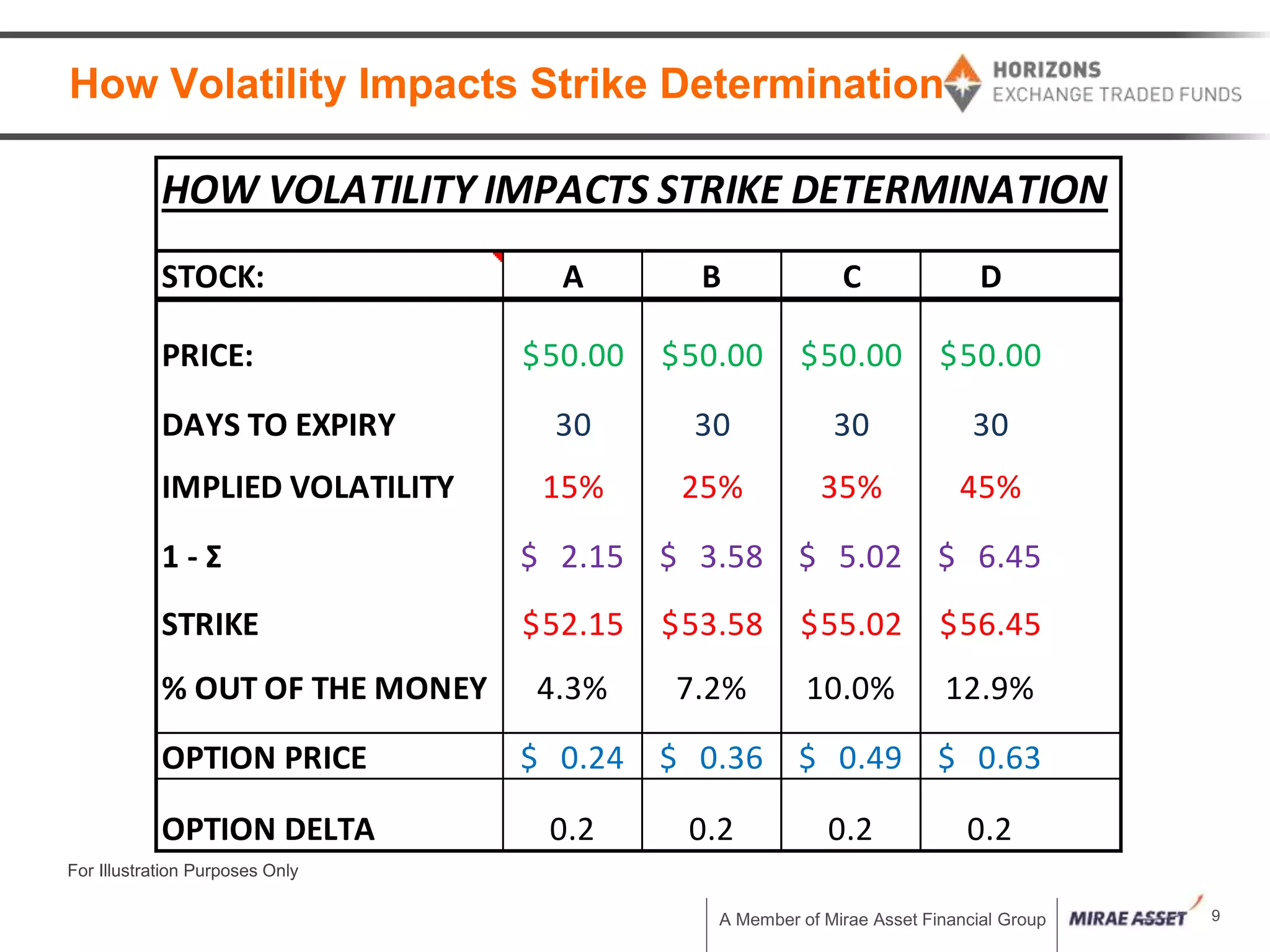 How Volatility Impacts Strike Determination

HORIZONS
EXCHANGE TRADED FUNDS

HOW VOLATILITY IMPACTS STRIKE DETERMINATION

| STOCK: | A | B | C | D |
|---|---|---|---|---|
| PRICE: | \$50.00 | \$50.00 | \$50.00 | \$50.00 |
| DAYS TO EXPIRY | 30 | 30 | 30 | 30 |
| IMPLIED VOLATILITY | 15% | 25% | 35% | 45% |
| 1 - Σ | \$ 2.15 | \$ 3.58 | \$ 5.02 | \$ 6.45 |
| STRIKE | \$52.15 | \$53.58 | \$55.02 | \$56.45 |
| % OUT OF THE MONEY | 4.3% | 7.2% | 10.0% | 12.9% |
| OPTION PRICE | \$ 0.24 | \$ 0.36 | \$ 0.49 | \$ 0.63 |
| OPTION DELTA | 0.2 | 0.2 | 0.2 | 0.2 |

For Illustration Purposes Only

A Member of Mirae Asset Financial Group

MIRAE ASSET

9